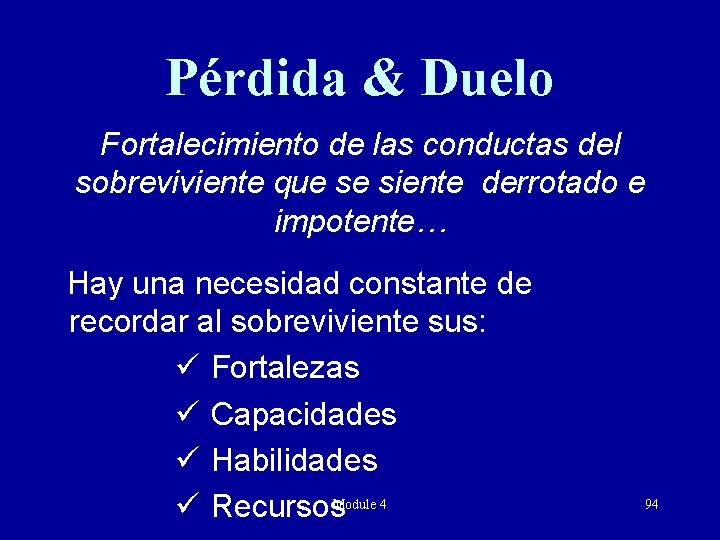 Pérdida & Duelo

Fortalecimiento de las conductas del sobreviviente que se siente derrotado e impotente…

Hay una necesidad constante de recordar al sobreviviente sus:

✓ Fortalezas
✓ Capacidades
✓ Habilidades
✓ Recursos

Module 4

94